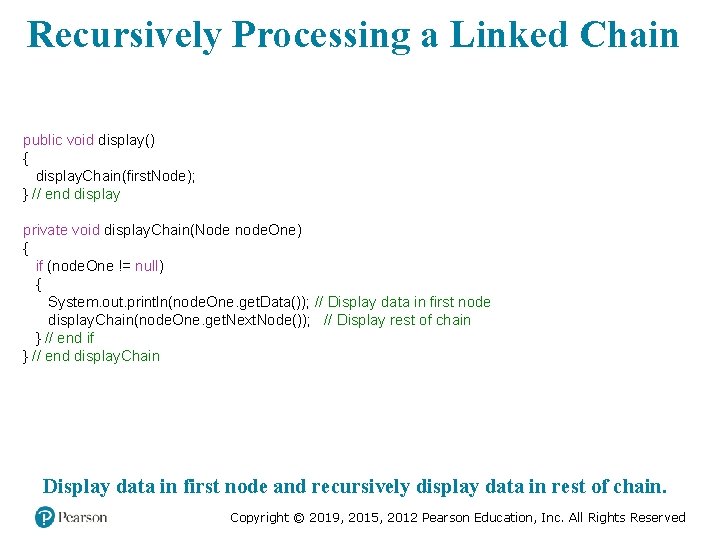 Recursively Processing a Linked Chain

public void display()
{
   displayChain(firstNode);
} // end display

private void displayChain(Node nodeOne)
{
   if (nodeOne != null)
   {
      System.out.println(nodeOne.getData()); // Display data in first node
      displayChain(nodeOne.getNextNode());   // Display rest of chain
   } // end if
} // end displayChain

Display data in first node and recursively display data in rest of chain.

Pearson

Copyright © 2019, 2015, 2012 Pearson Education, Inc. All Rights Reserved